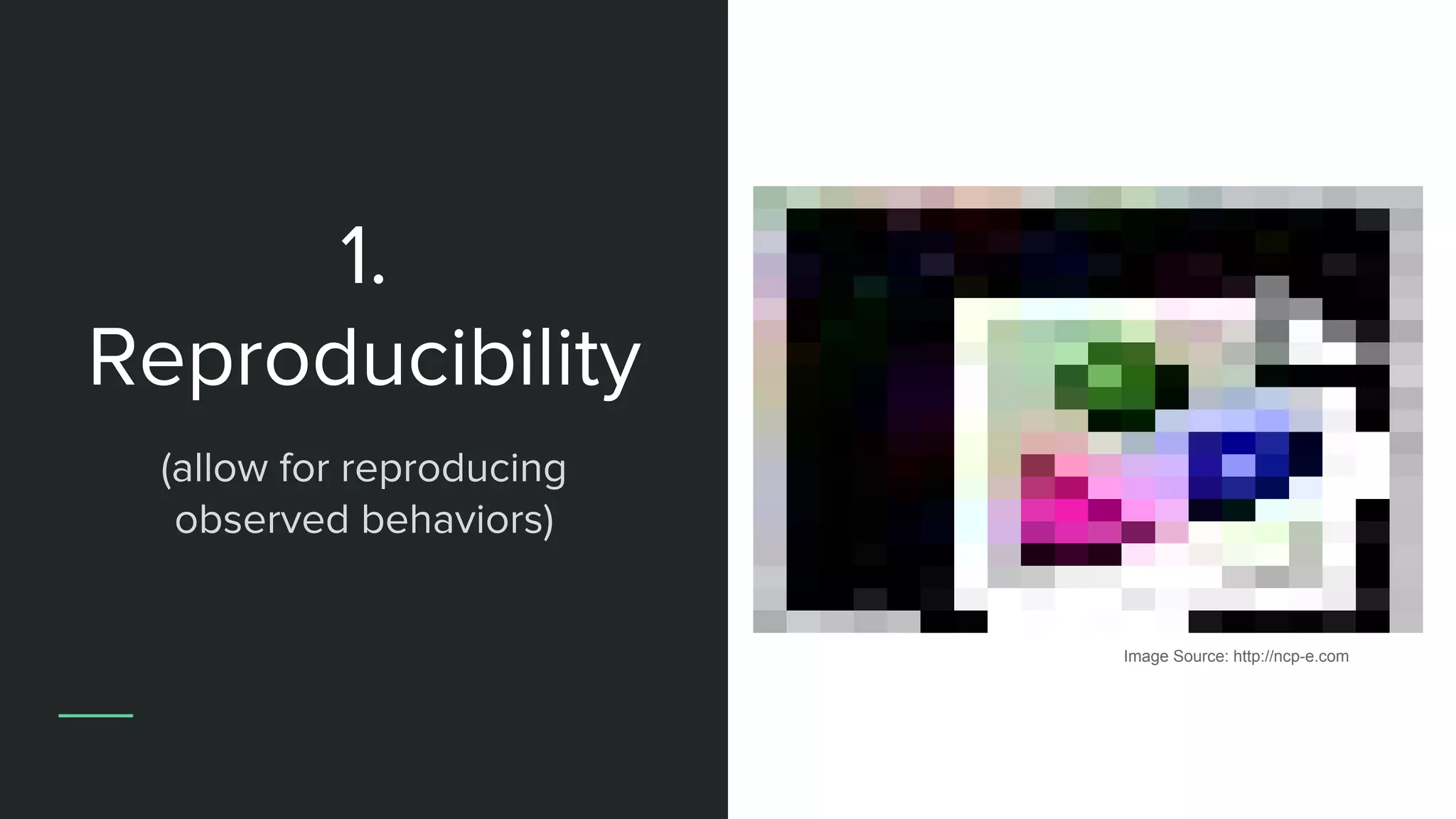 1.
Reproducibility

(allow for reproducing observed behaviors)

Image Source: http://ncp-e.com